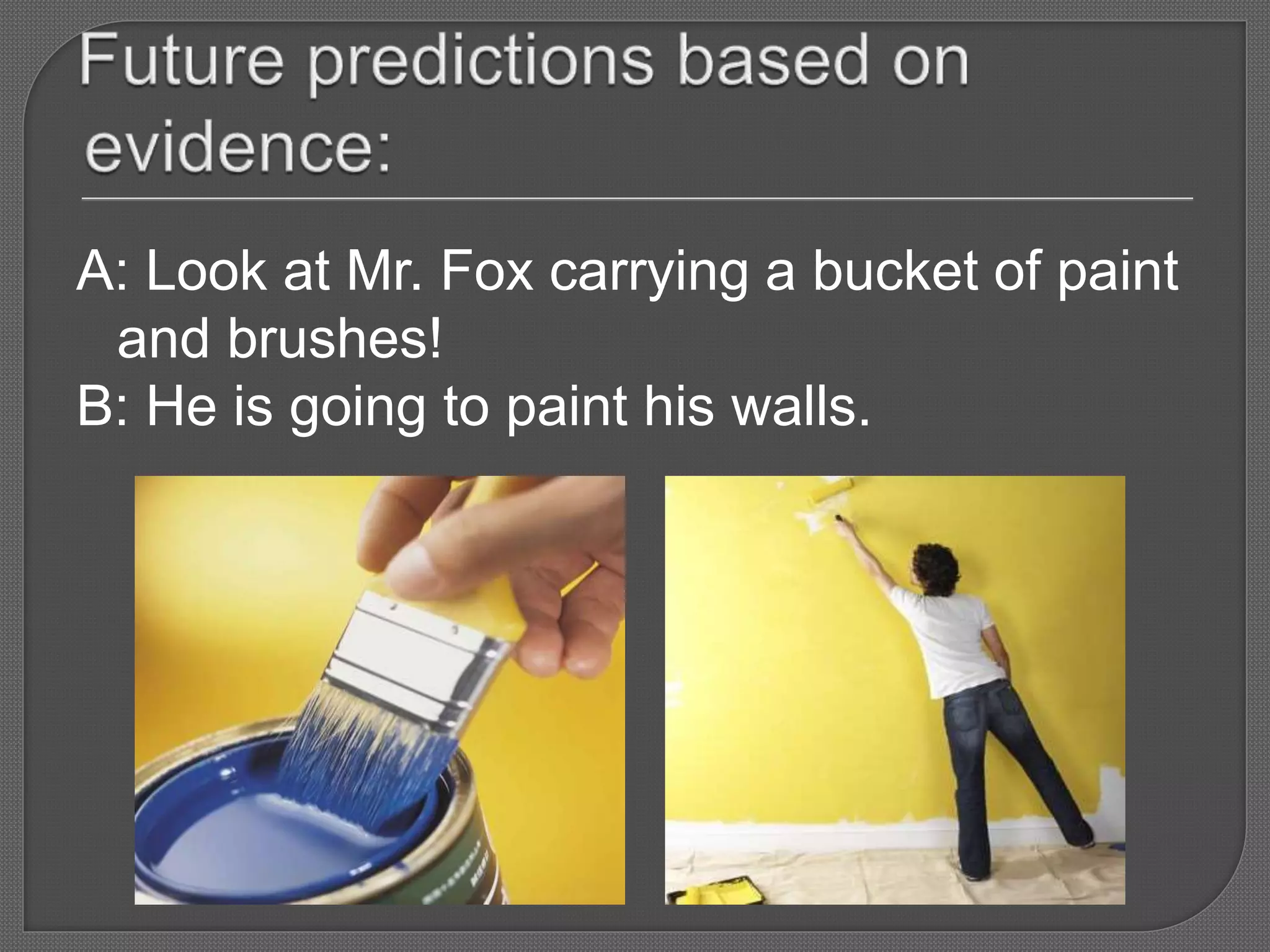 Future predictions based on evidence:

A: Look at Mr. Fox carrying a bucket of paint and brushes!
B: He is going to paint his walls.